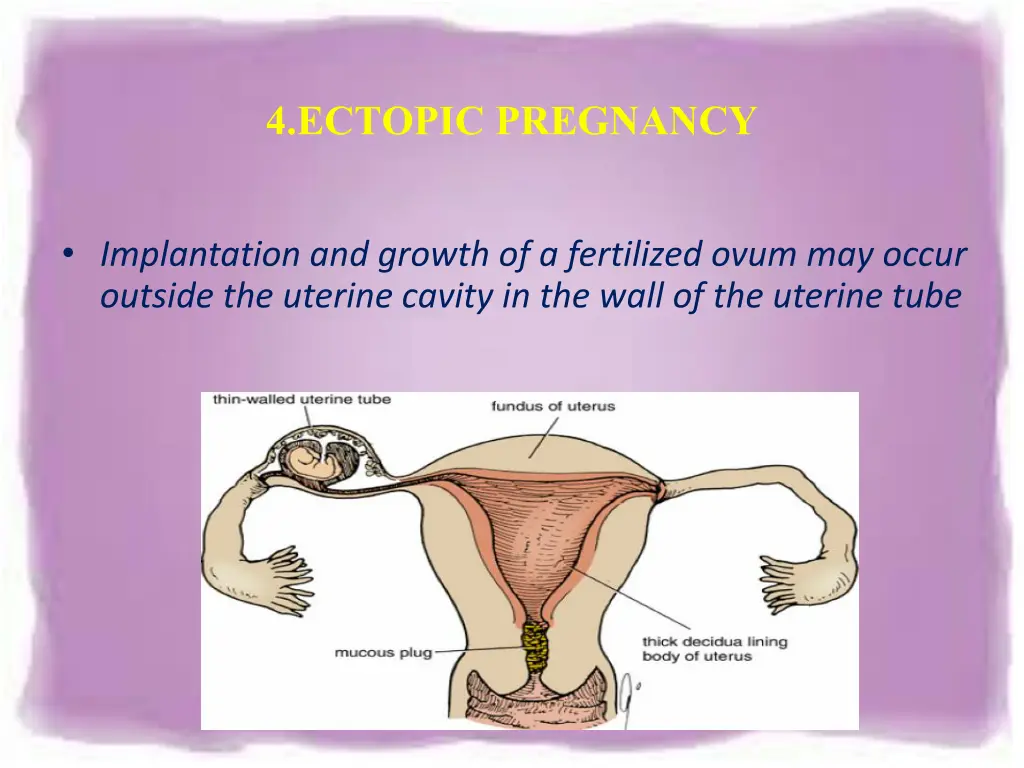 4.ECTOPIC PREGNANCY

• Implantation and growth of a fertilized ovum may occur outside the uterine cavity in the wall of the uterine tube

thin-walled uterine tube

fundus of uterus

mucous plug

thick decidua lining body of uterus